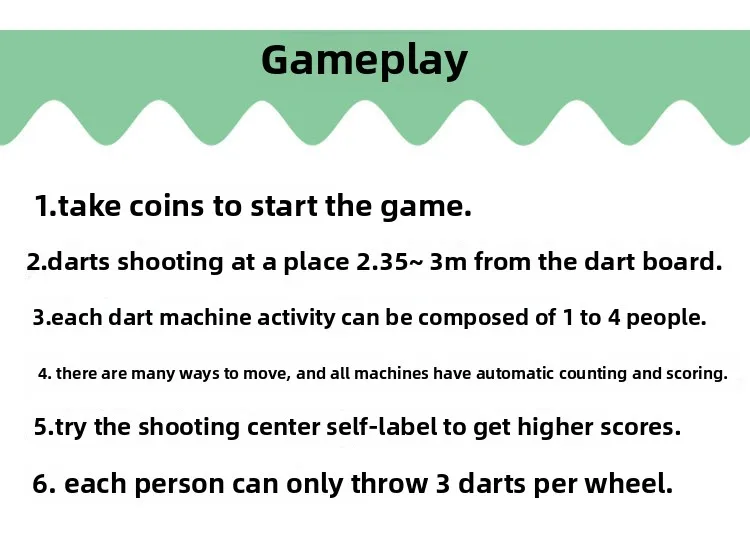 Gameplay

1.take coins to start the game.

2.darts shooting at a place 2.35~ 3m from the dart board.

3.each dart machine activity can be composed of 1 to 4 people.

4. there are many ways to move, and all machines have automatic counting and scoring.

5.try the shooting center self-label to get higher scores.

6. each person can only throw 3 darts per wheel.